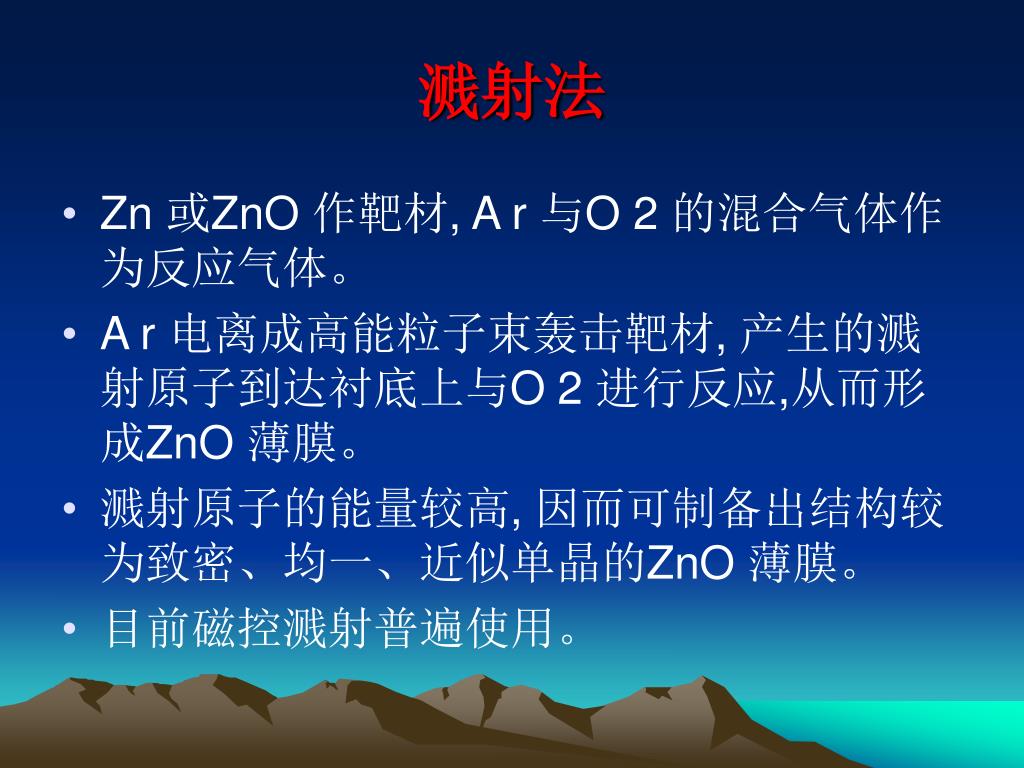 溅射法

• Zn 或ZnO 作靶材, A r 与O 2 的混合气体作为反应气体。

• A r 电离成高能粒子束轰击靶材, 产生的溅射原子到达衬底上与O 2 进行反应,从而形成ZnO 薄膜。

• 溅射原子的能量较高, 因而可制备出结构较为致密、均一、近似单晶的ZnO 薄膜。

• 目前磁控溅射普遍使用。